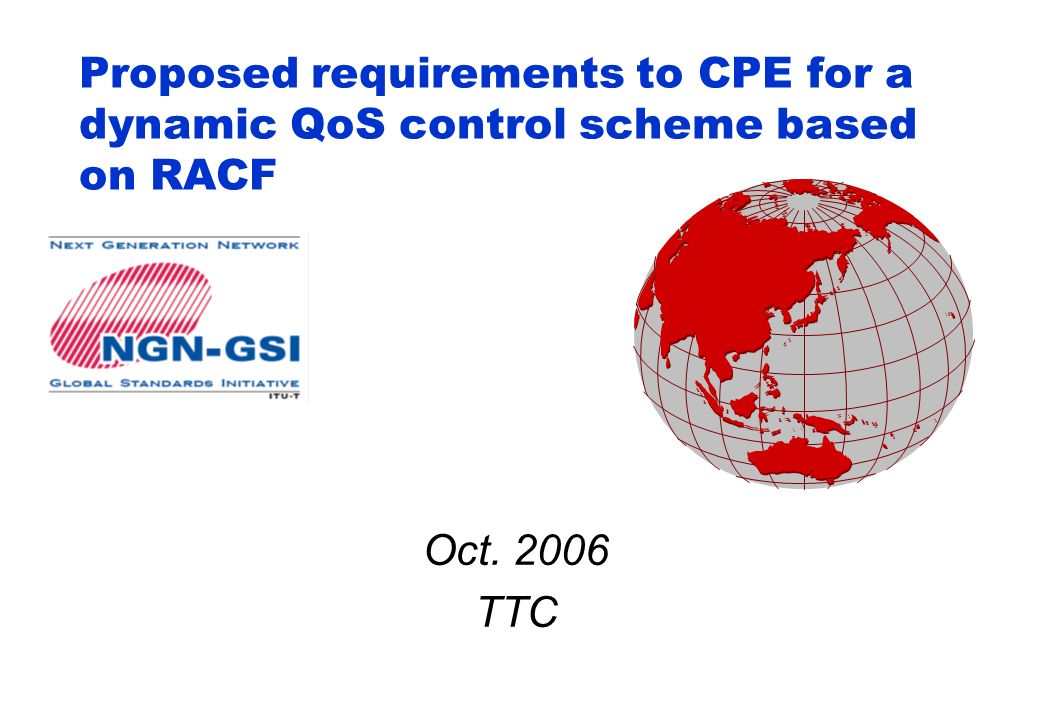 Proposed requirements to CPE for a dynamic QoS control scheme based on RACF

NEXT GENERATION NETWORK
NGN-GSI
GLOBAL STANDARDS INITIATIVE
ITU-T

Oct. 2006
TTC